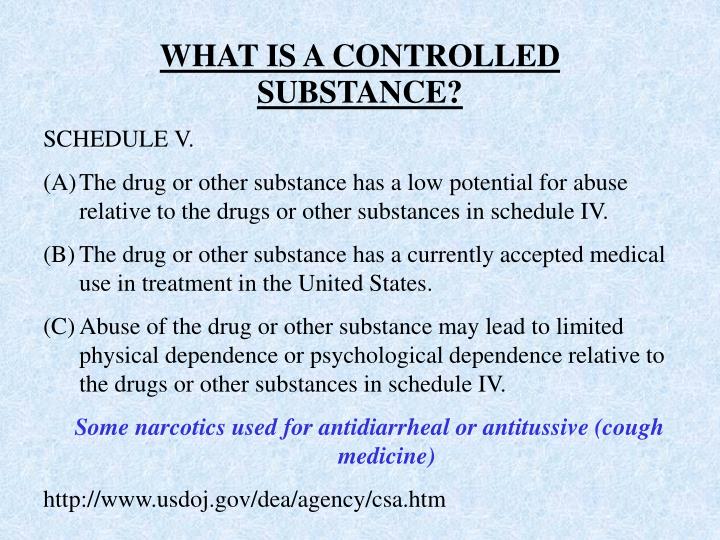 WHAT IS A CONTROLLED SUBSTANCE?

SCHEDULE V.

(A) The drug or other substance has a low potential for abuse relative to the drugs or other substances in schedule IV.

(B) The drug or other substance has a currently accepted medical use in treatment in the United States.

(C) Abuse of the drug or other substance may lead to limited physical dependence or psychological dependence relative to the drugs or other substances in schedule IV.

Some narcotics used for antidiarrheal or antitussive (cough medicine)

http://www.usdoj.gov/dea/agency/csa.htm